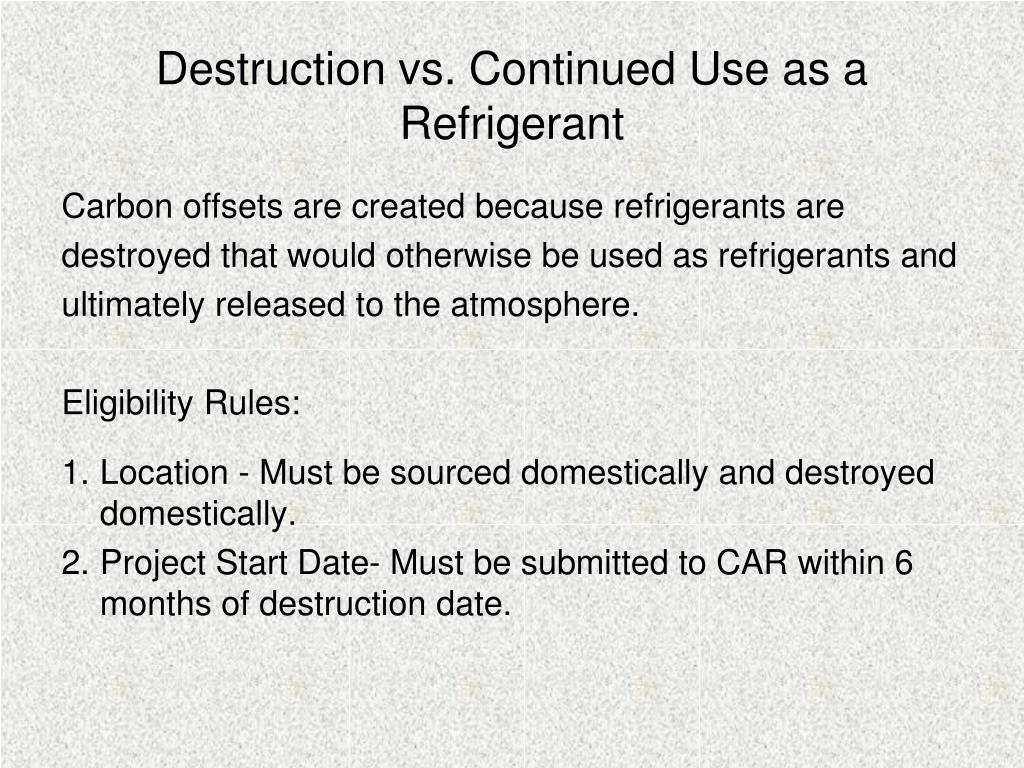 Destruction vs. Continued Use as a Refrigerant

Carbon offsets are created because refrigerants are destroyed that would otherwise be used as refrigerants and ultimately released to the atmosphere.

Eligibility Rules:

1. Location - Must be sourced domestically and destroyed domestically.
2. Project Start Date- Must be submitted to CAR within 6 months of destruction date.